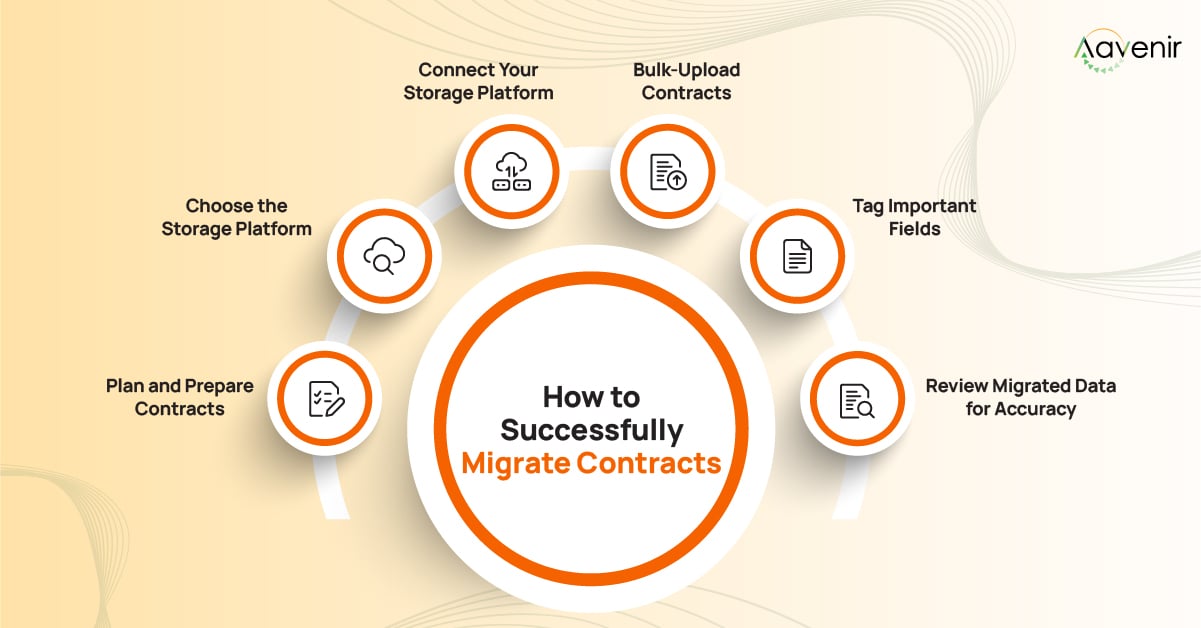 Aavenir

How to Successfully Migrate Contracts

Plan and Prepare Contracts

Choose the Storage Platform

Connect Your Storage Platform

Bulk-Upload Contracts

Tag Important Fields

Review Migrated Data for Accuracy